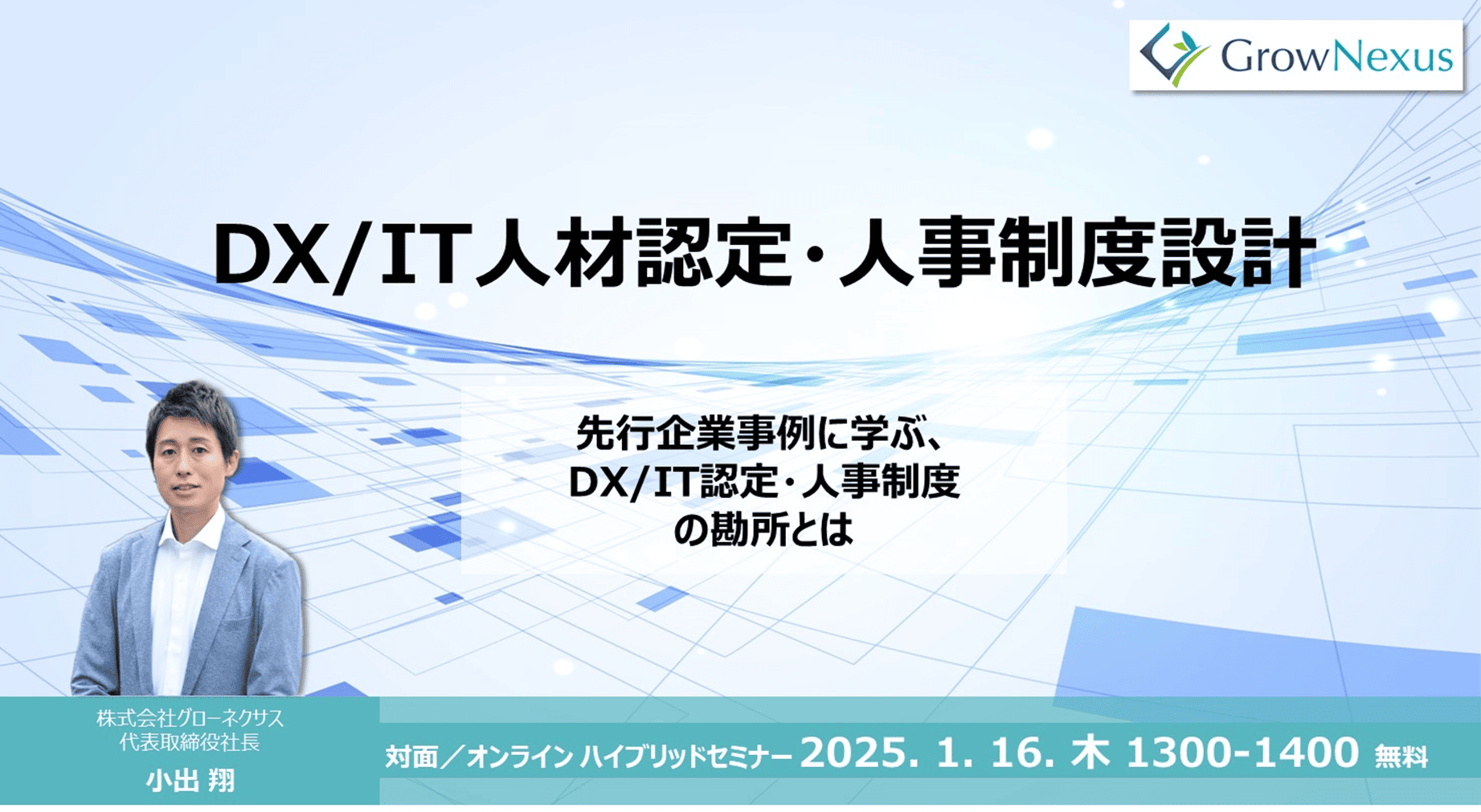 GrowNexus

DX/IT人材認定・人事制度設計

先行企業事例に学ぶ、
DX/IT認定・人事制度
の勘所とは

株式会社グローネクサス
代表取締役社長
小出 翔

対面／オンライン ハイブリッドセミナー 2025. 1. 16. 木 1300-1400 無料